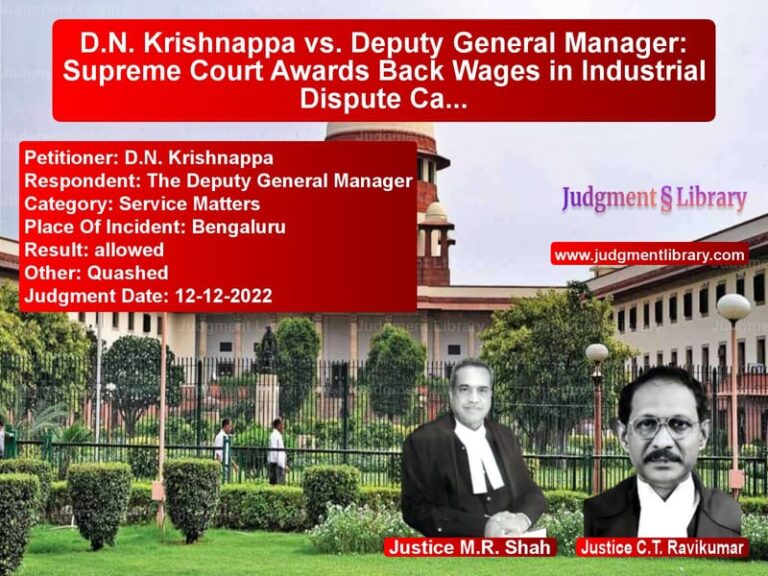 D.N. Krishnappa vs. Deputy General Manager: Supreme Court Awards Back Wages in Industrial Dispute Ca...

Petitioner: D.N. Krishnappa
Respondent: The Deputy General Manager
Category: Service Matters
Place Of Incident: Bengaluru
Result: allowed
Other: Quashed
Judgment Date: 12-12-2022

Judgment § Library

www.judgmentlibrary.com

Justice M.R. Shah

Justice C.T. Ravikumar